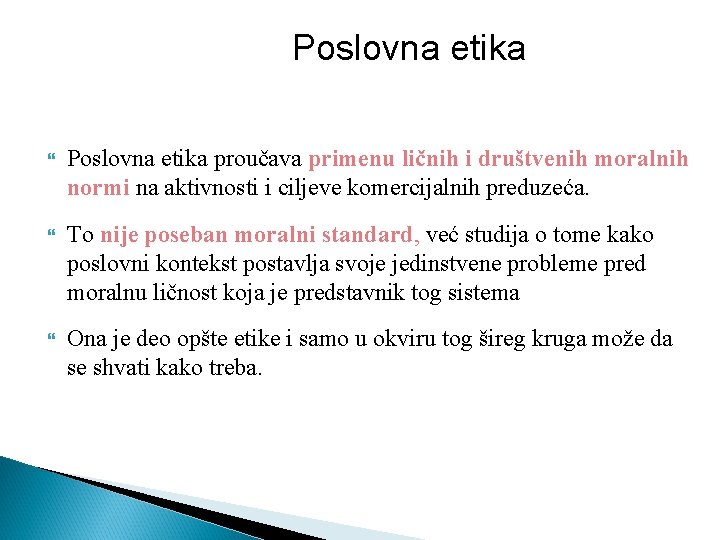 Poslovna etika

Poslovna etika proučava primenu ličnih i društvenih moralnih normi na aktivnosti i ciljeve komercijalnih preduzeća.

To nije poseban moralni standard, već studija o tome kako poslovni kontekst postavlja svoje jedinstvene probleme pred moralnu ličnost koja je predstavnik tog sistema

Ona je deo opšte etike i samo u okviru tog šireg kruga može da se shvati kako treba.